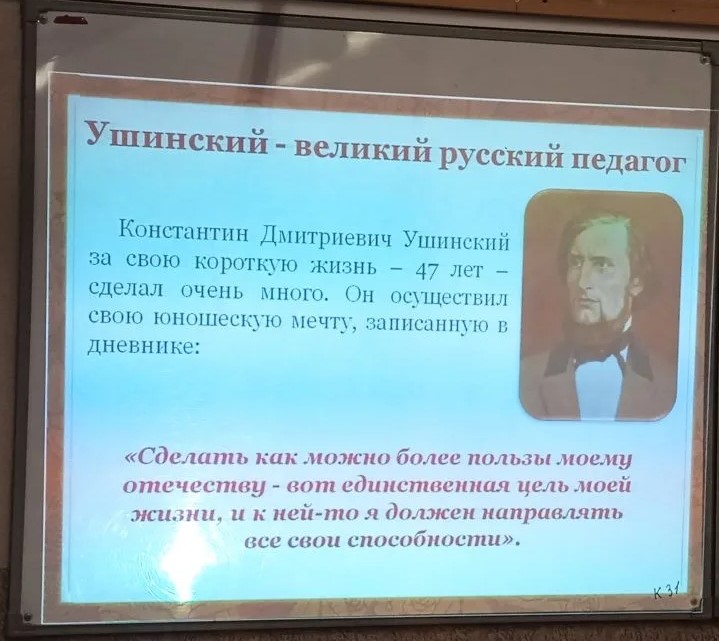 Ушинский - великий русский педагог

Константин Дмитриевич Ушинский за свою короткую жизнь – 47 лет – сделал очень много. Он осуществил свою юношескую мечту, записанную в дневнике:

«Сделать как можно более пользы моему отечеству - вот единственная цель моей жизни, и к ней-то я должен направлять все свои способности».

К 31